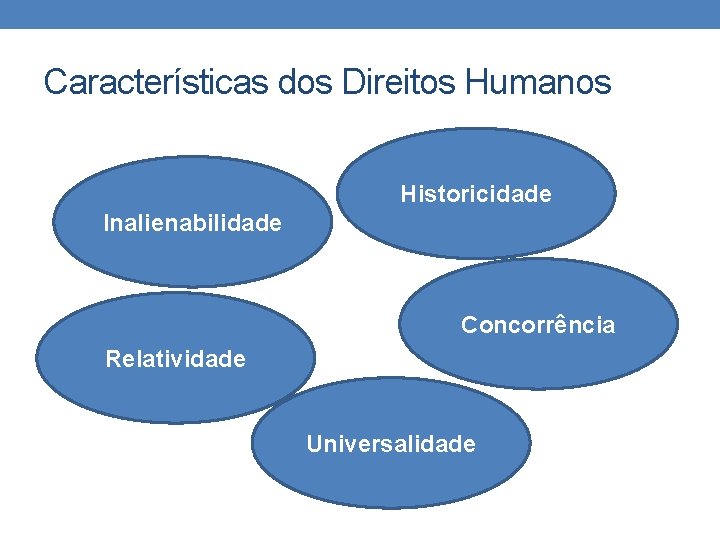 Características dos Direitos Humanos

Historicidade

Inalienabilidade

Concorrência

Relatividade

Universalidade